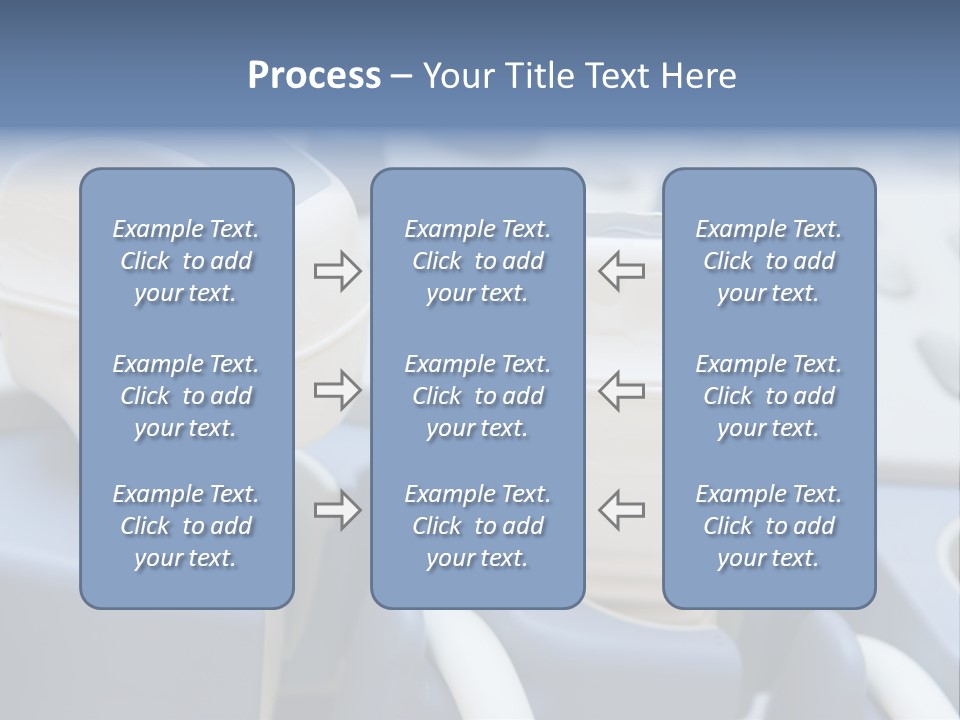 Process – Your Title Text Here

Example Text. Click to add your text.

Example Text. Click to add your text.

Example Text. Click to add your text.

Example Text. Click to add your text.

Example Text. Click to add your text.

Example Text. Click to add your text.

Example Text. Click to add your text.

Example Text. Click to add your text.

Example Text. Click to add your text.